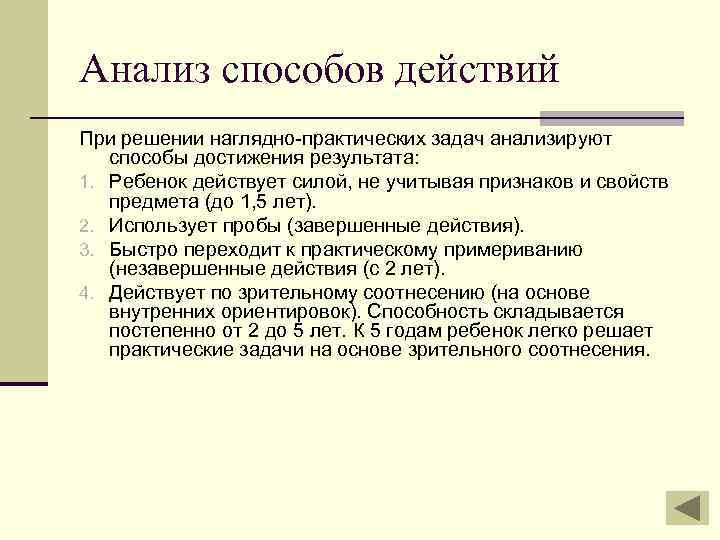 Анализ способов действий

При решении наглядно-практических задач анализируют способы достижения результата:

1. Ребенок действует силой, не учитывая признаков и свойств предмета (до 1,5 лет).
2. Использует пробы (завершенные действия).
3. Быстро переходит к практическому примериванию (незавершенные действия (с 2 лет).
4. Действует по зрительному соотнесению (на основе внутренних ориентировок). Способность складывается постепенно от 2 до 5 лет. К 5 годам ребенок легко решает практические задачи на основе зрительного соотнесения.